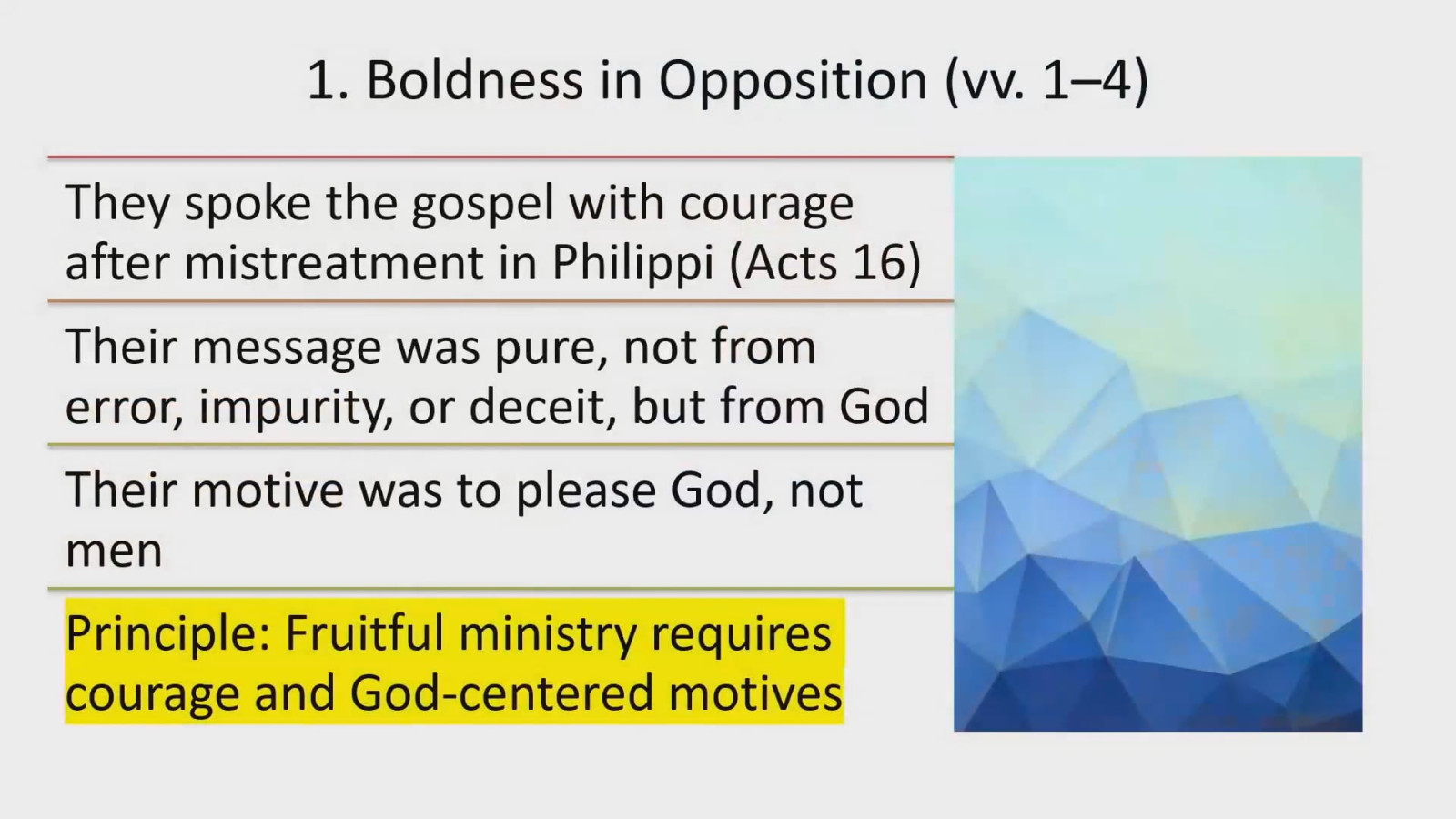 1. Boldness in Opposition (vv. 1–4)

They spoke the gospel with courage after mistreatment in Philippi (Acts 16)

Their message was pure, not from error, impurity, or deceit, but from God

Their motive was to please God, not men

Principle: Fruitful ministry requires courage and God-centered motives